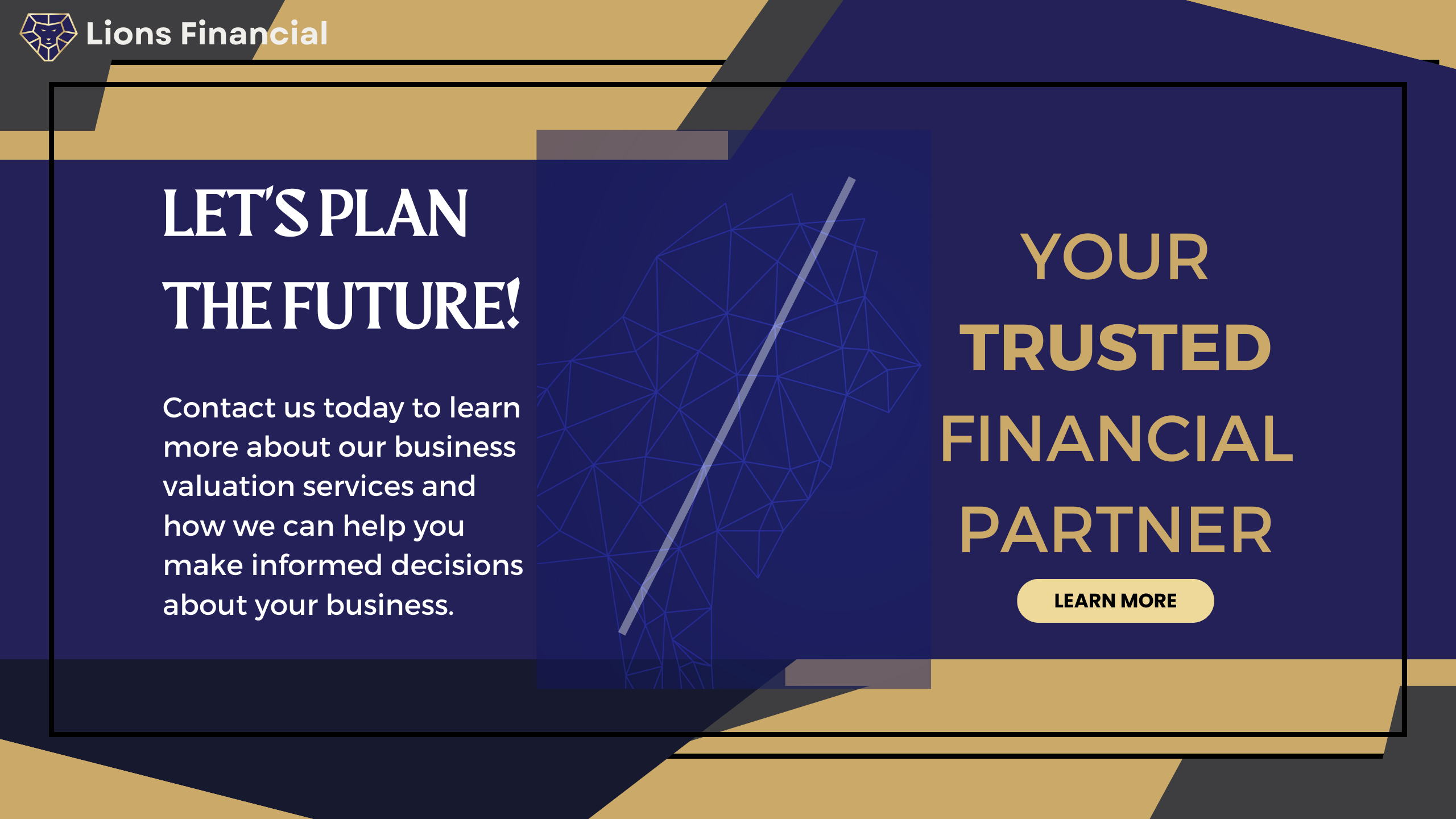 Lions Financial

LET'S PLAN THE FUTURE!

Contact us today to learn more about our business valuation services and how we can help you make informed decisions about your business.

YOUR TRUSTED FINANCIAL PARTNER

LEARN MORE